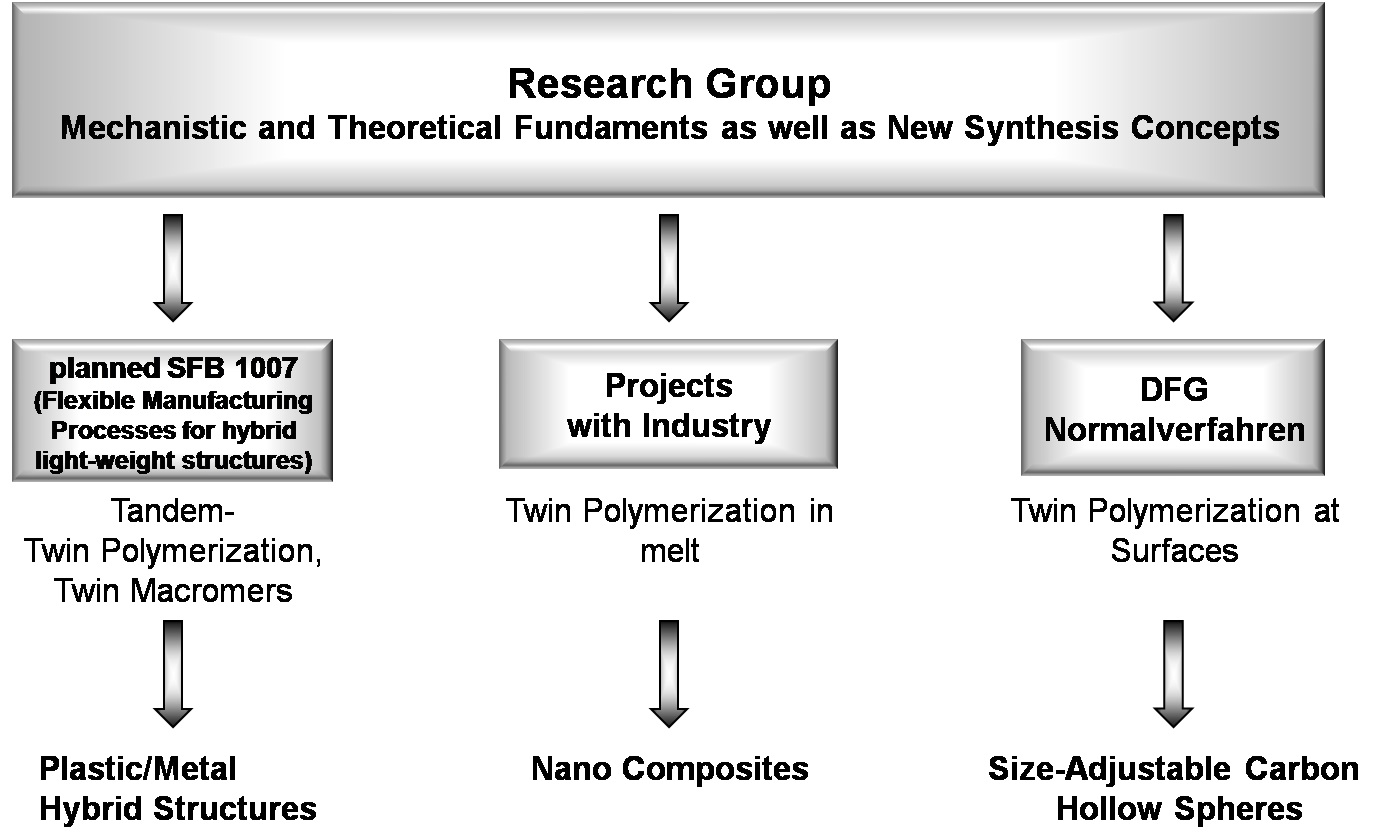 Research Group
Mechanistic and Theoretical Fundaments as well as New Synthesis Concepts

planned SFB 1007
(Flexible Manufacturing Processes for hybrid light-weight structures)

Tandem-Twin Polymerization, Twin Macromers

Plastic/Metal Hybrid Structures

Projects with Industry

Twin Polymerization in melt

Nano Composites

DFG Normalverfahren

Twin Polymerization at Surfaces

Size-Adjustable Carbon Hollow Spheres